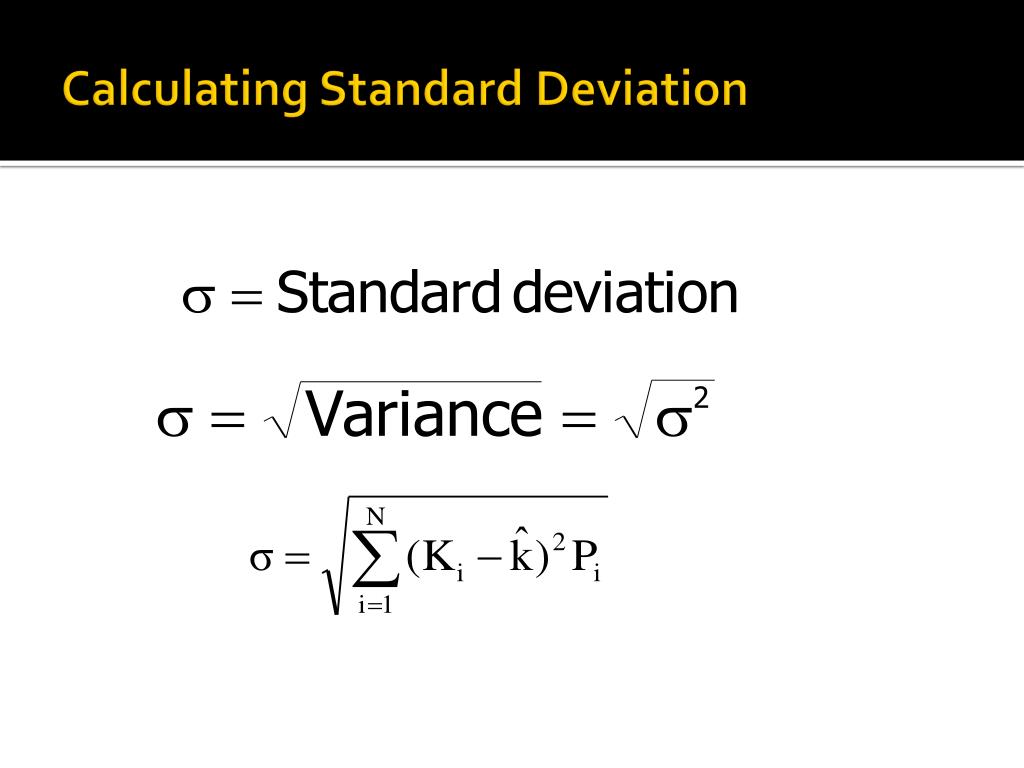 Calculating Standard Deviation

$\sigma = \text{Standard deviation}$

$\sigma = \sqrt{\text{Variance}} = \sqrt{\sigma^2}$

$\sigma = \sqrt{\sum_{i=1}^{N} (K_i - \hat{k})^2 P_i}$